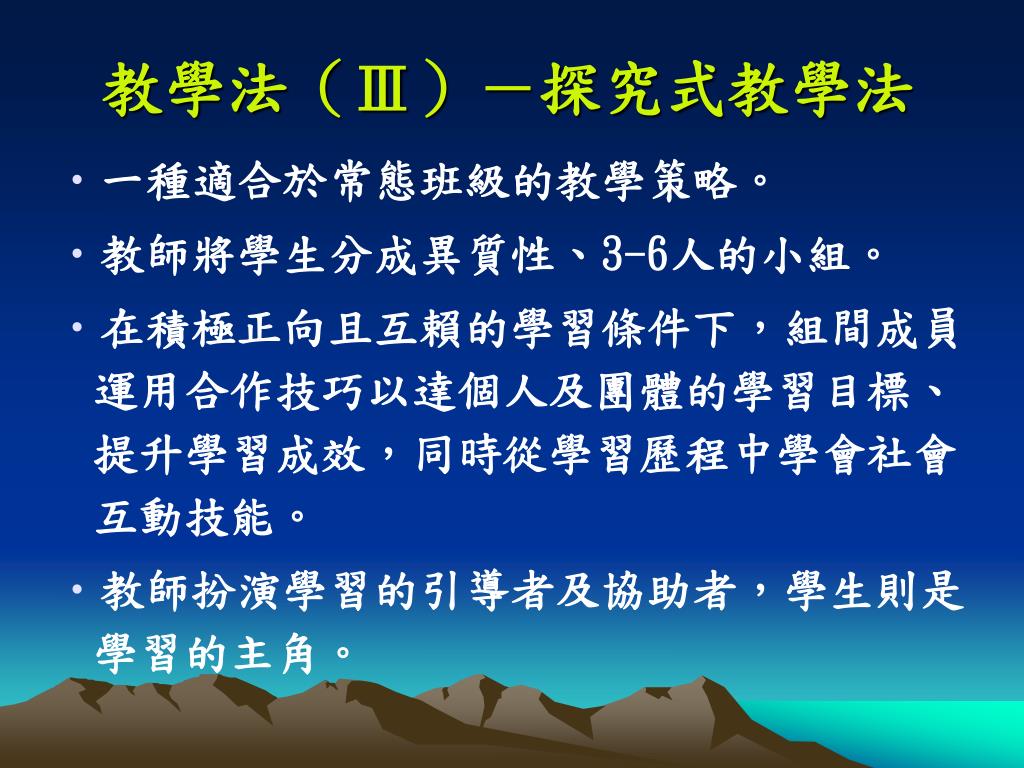 教學法（Ⅲ）－探究式教學法

• 一種適合於常態班級的教學策略。

• 教師將學生分成異質性、3-6人的小組。

• 在積極正向且互賴的學習條件下，組間成員運用合作技巧以達個人及團體的學習目標、提升學習成效，同時從學習歷程中學會社會互動技能。

• 教師扮演學習的引導者及協助者，學生則是學習的主角。